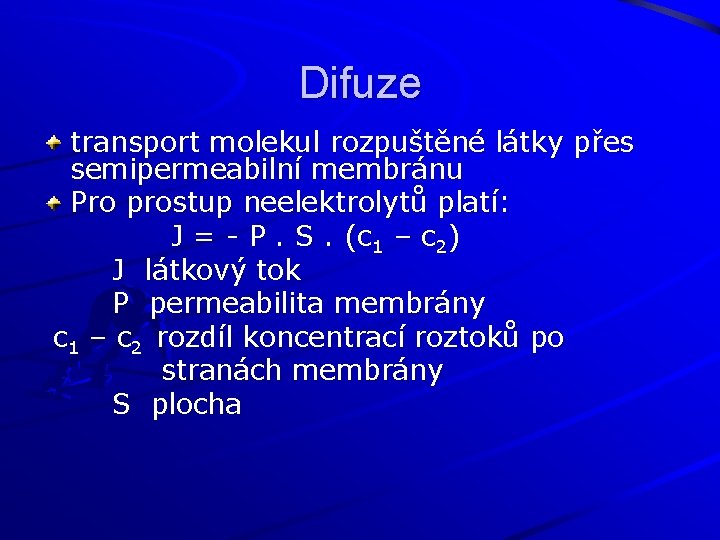 Difuze

transport molekul rozpuštěné látky přes semipermeabilní membránu

Pro prostup neelektrolytů platí:

$J = - P . S . (c_1 – c_2)$

J látkový tok

P permeabilita membrány

$c_1 – c_2$ rozdíl koncentrací roztoků po stranách membrány

S plocha